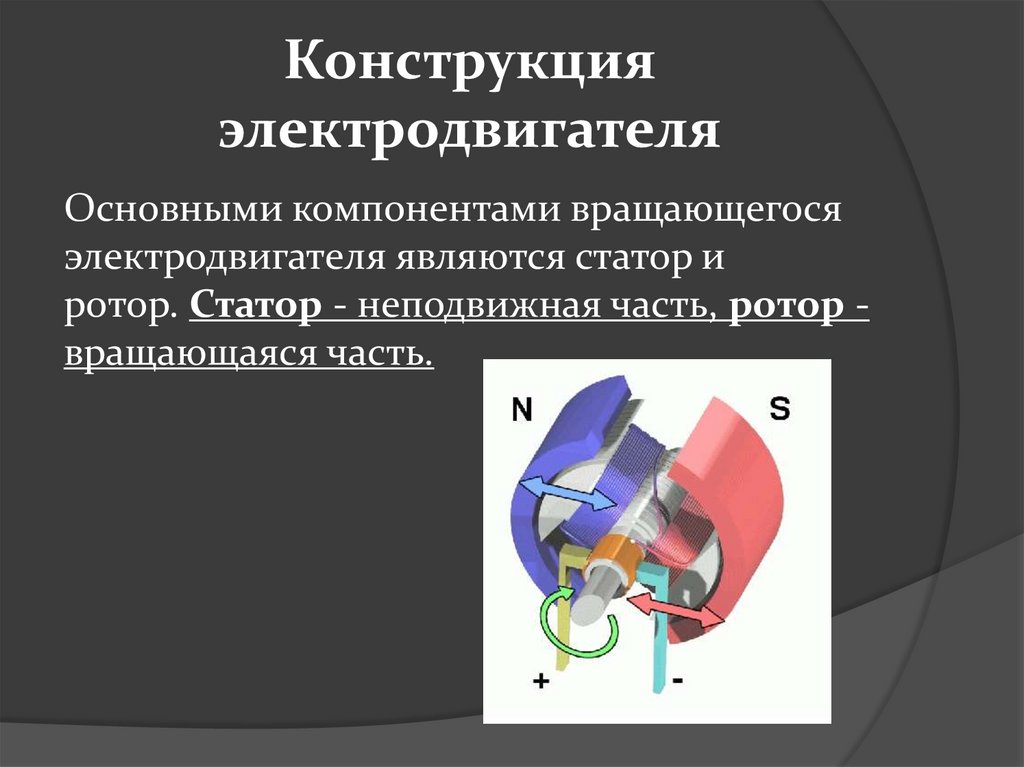 Конструкция электродвигателя

Основными компонентами вращающегося электродвигателя являются статор и ротор. Статор - неподвижная часть, ротор - вращающаяся часть.

N
S
+
-